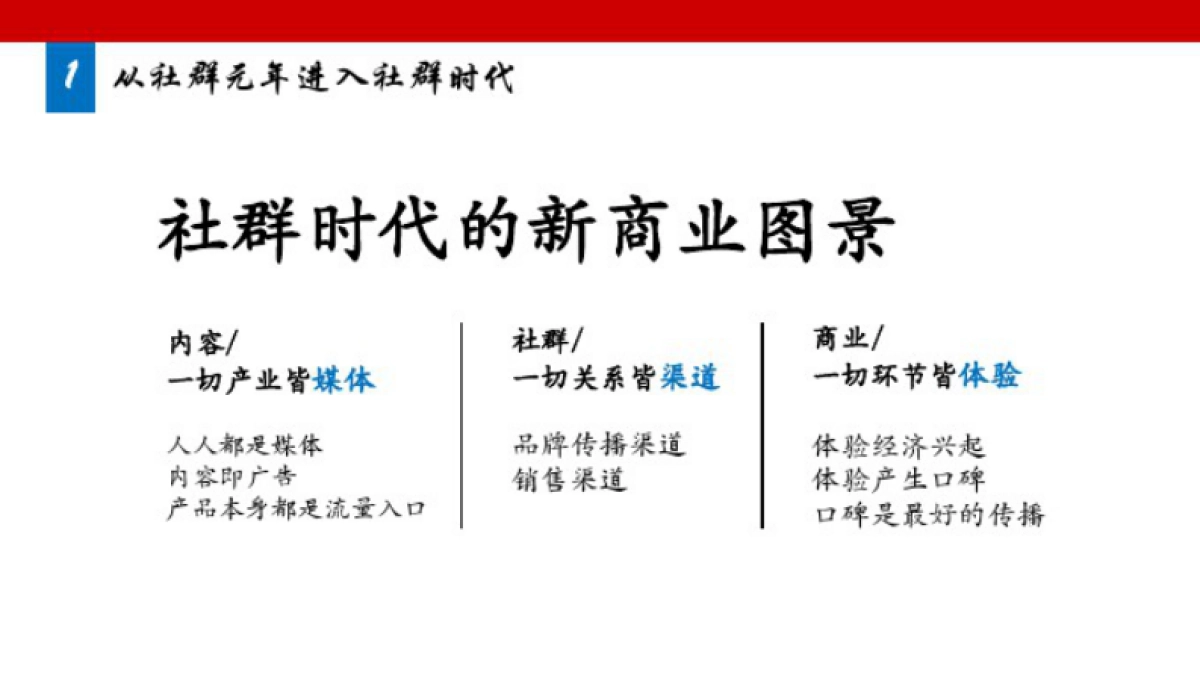 1 从社群元年进入社群时代

社群时代的新商业图景

内容/
一切产业皆媒体

人人都是媒体
内容即广告
产品本身都是流量入口

社群/
一切关系皆渠道

品牌传播渠道
销售渠道

商业/
一切环节皆体验

体验经济兴起
体验产生口碑
口碑是最好的传播